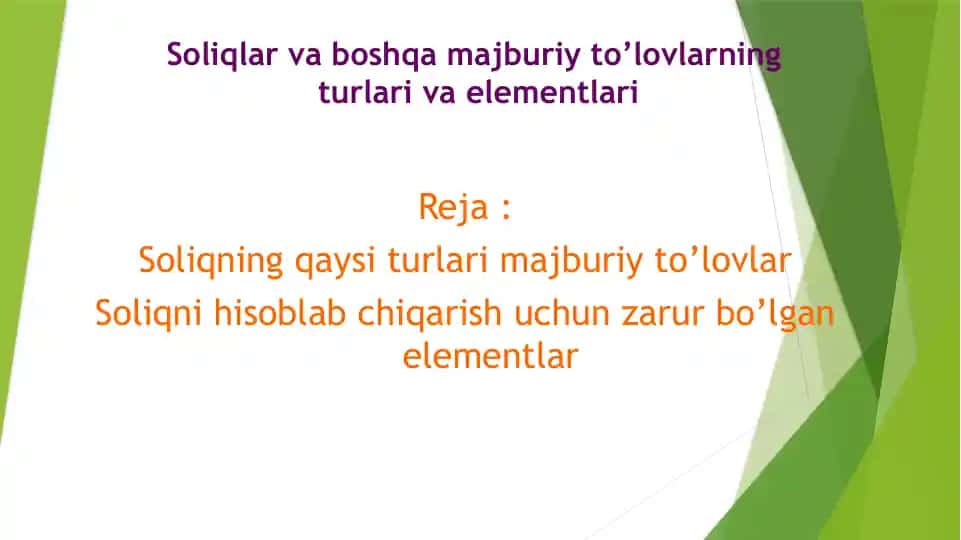 Soliqlar va boshqa majburiy to’lovlarning turlari va elementlari

Reja :
Soliqning qaysi turlari majburiy to’lovlar
Soliqni hisoblab chiqarish uchun zarur bo’lgan elementlar